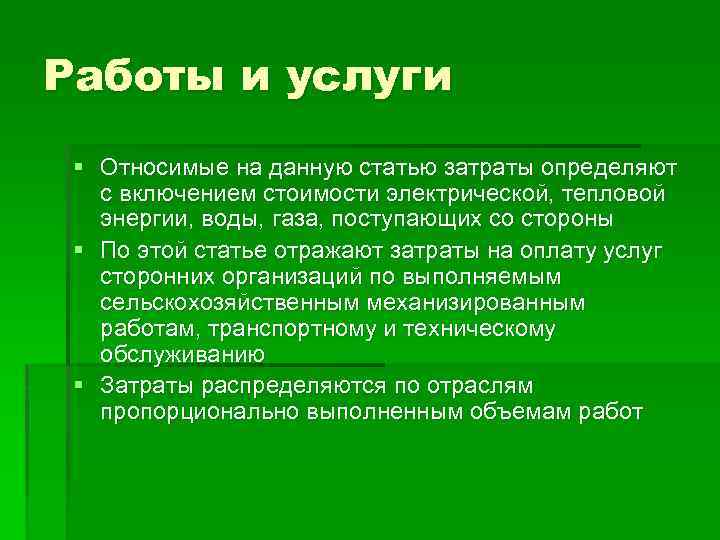 Работы и услуги

▪ Относимые на данную статью затраты определяют с включением стоимости электрической, тепловой энергии, воды, газа, поступающих со стороны

▪ По этой статье отражают затраты на оплату услуг сторонних организаций по выполняемым сельскохозяйственным механизированным работам, транспортному и техническому обслуживанию

▪ Затраты распределяются по отраслям пропорционально выполненным объемам работ